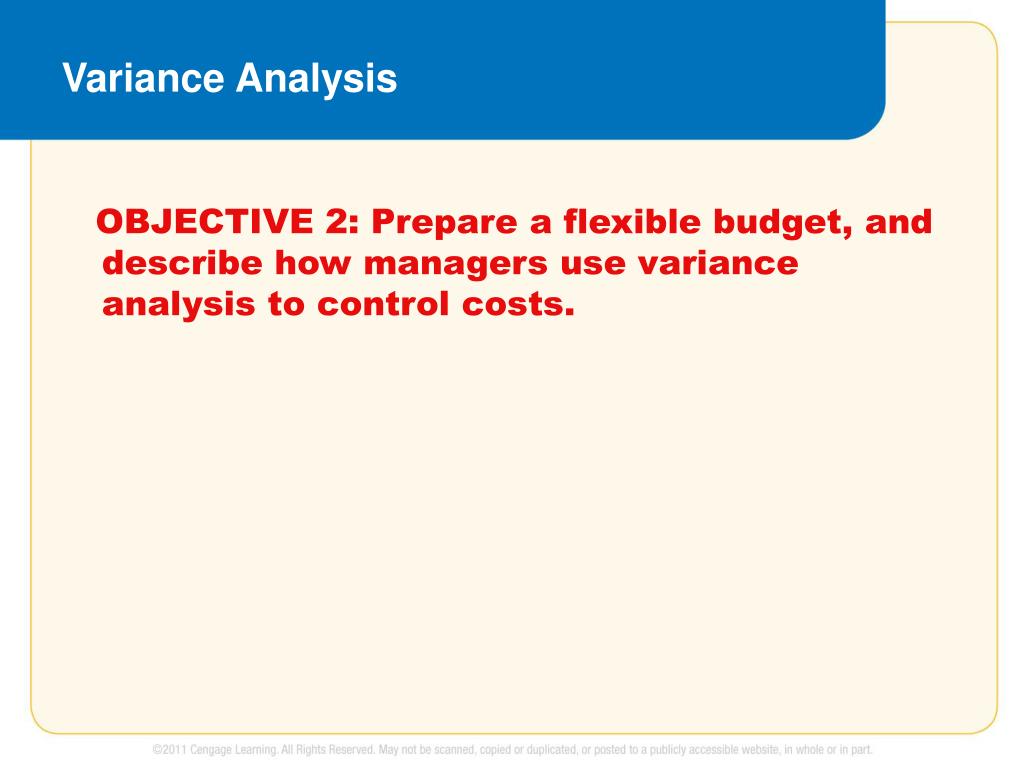 Variance Analysis

OBJECTIVE 2: Prepare a flexible budget, and describe how managers use variance analysis to control costs.

©2011 Cengage Learning. All Rights Reserved. May not be scanned, copied or duplicated, or posted to a publicly accessible website, in whole or in part.